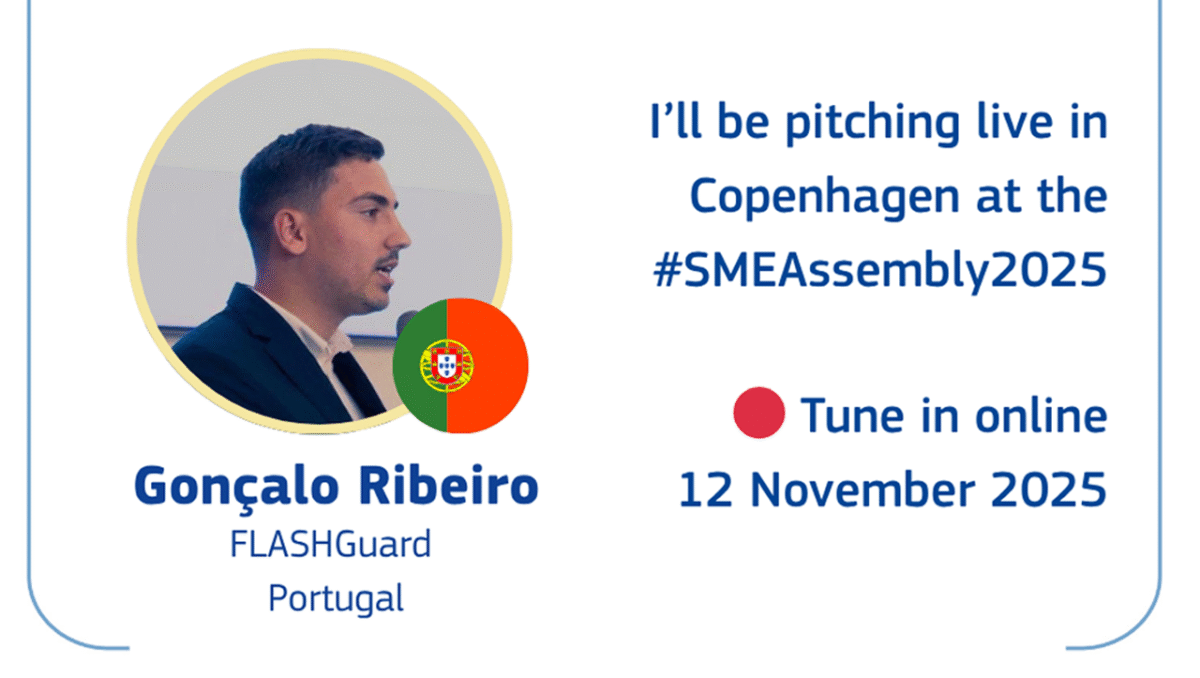 Gonçalo Ribeiro
FLASHGuard
Portugal

I'll be pitching live in Copenhagen at the #SMEAssembly2025

Tune in online
12 November 2025